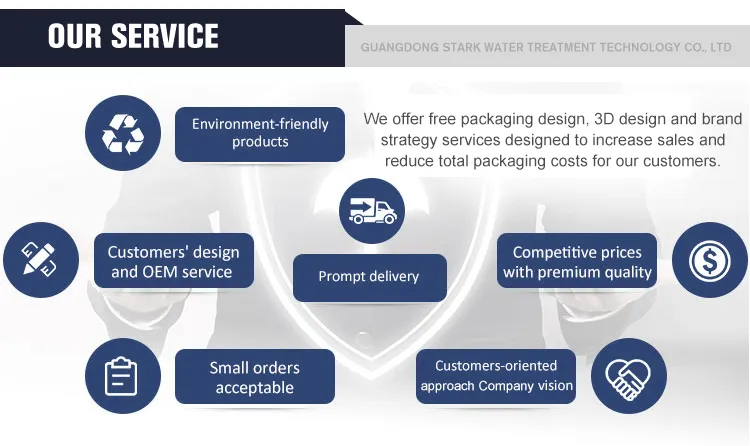 OUR SERVICE

GUANGDONG STARK WATER TREATMENT TECHNOLOGY CO., LTD

Environment-friendly products

We offer free packaging design, 3D design and brand strategy services designed to increase sales and reduce total packaging costs for our customers.

Customers' design and OEM service

Prompt delivery

Competitive prices with premium quality

Small orders acceptable

Customers-oriented approach Company vision